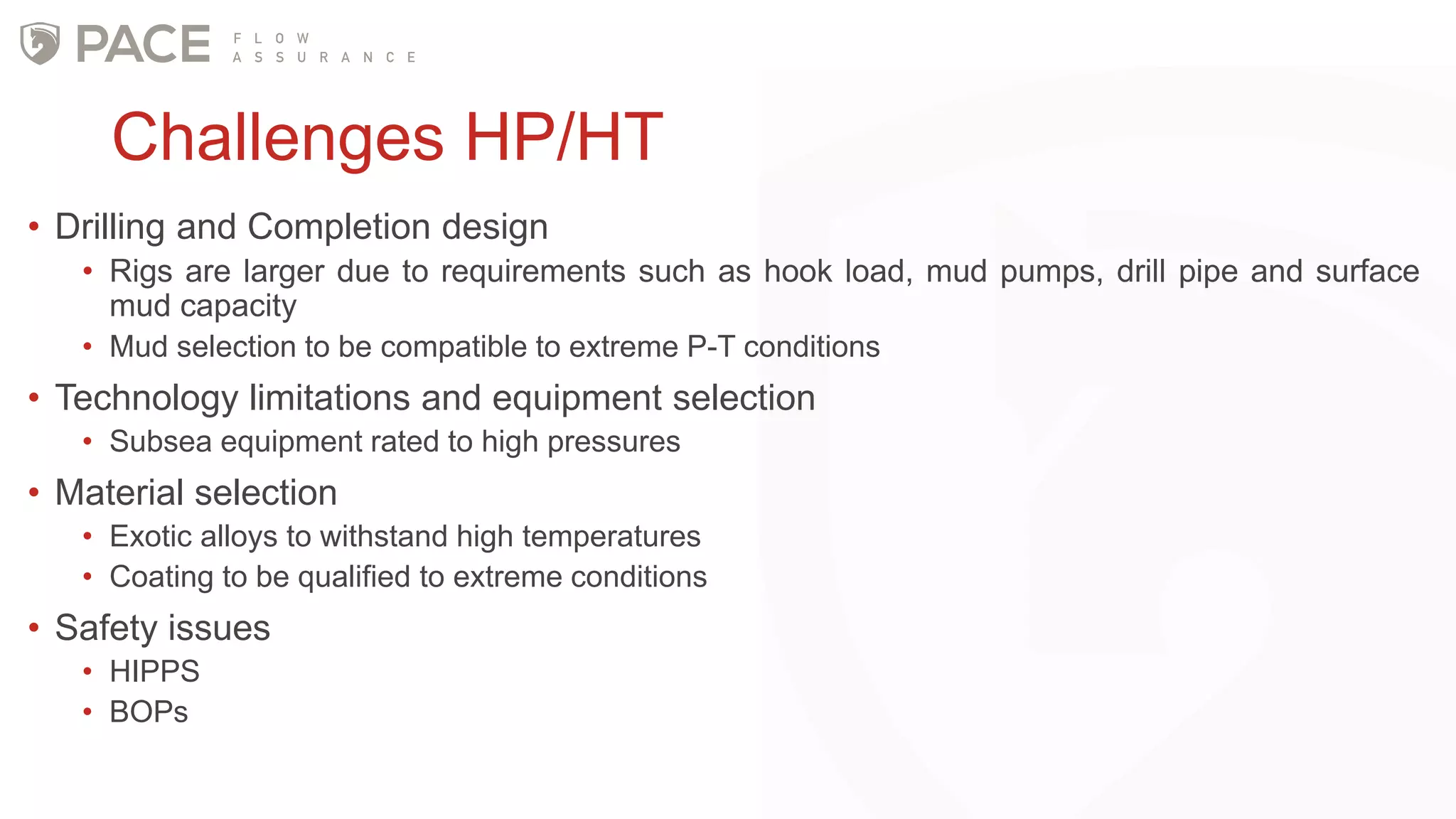 PACE FLOW ASSURANCE

Challenges HP/HT

• Drilling and Completion design
 • Rigs are larger due to requirements such as hook load, mud pumps, drill pipe and surface mud capacity
 • Mud selection to be compatible to extreme P-T conditions
• Technology limitations and equipment selection
 • Subsea equipment rated to high pressures
• Material selection
 • Exotic alloys to withstand high temperatures
 • Coating to be qualified to extreme conditions
• Safety issues
 • HIPPS
 • BOPs